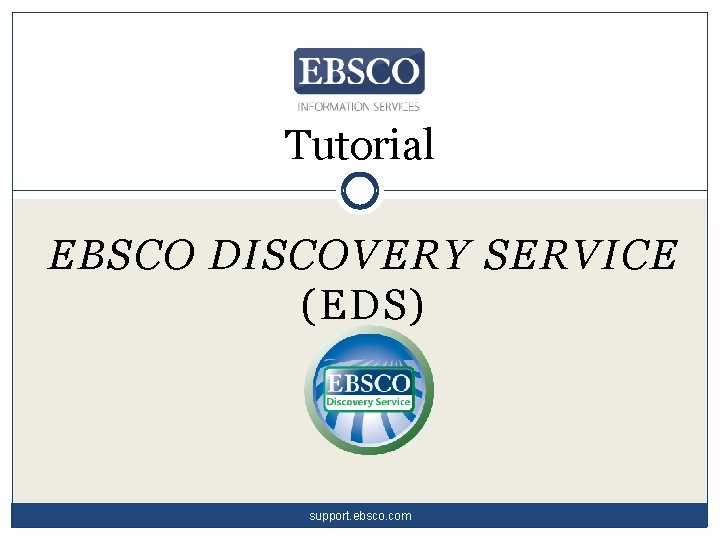 EBSCO
INFORMATION SERVICES

Tutorial

EBSCO DISCOVERY SERVICE (EDS)

EBSCO
Discovery Service

support.ebsco.com